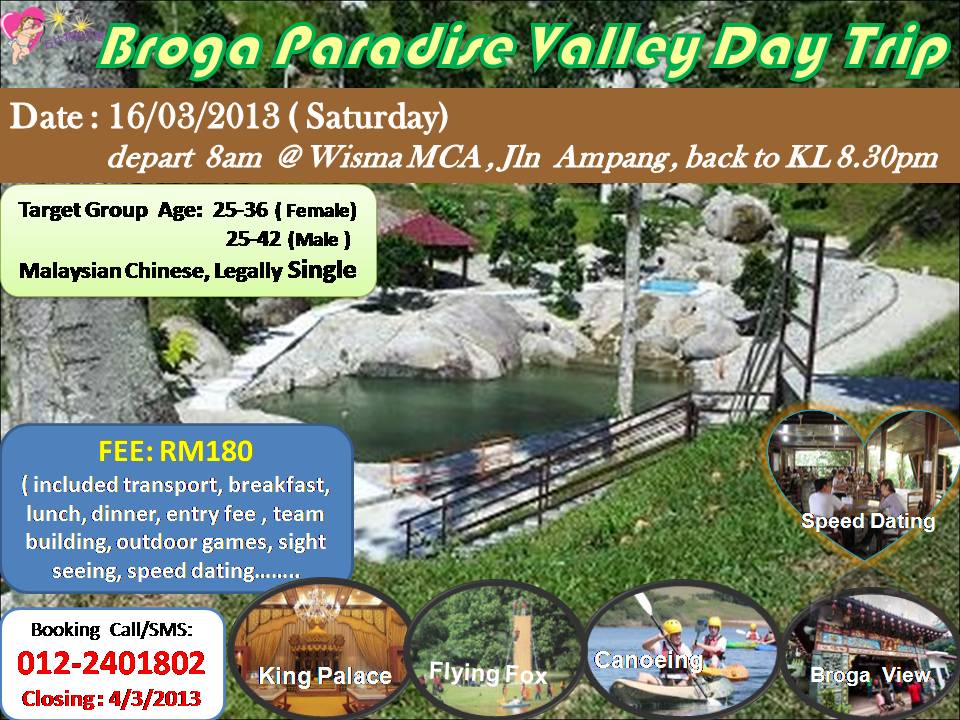 Broga Paradise Valley Day Trip

Date : 16/03/2013 ( Saturday)
depart 8am @ Wisma MCA , Jln Ampang , back to KL 8.30pm

Target Group Age: 25-36 ( Female)
25-42 (Male )
Malaysian Chinese, Legally Single

FEE: RM180
( included transport, breakfast, lunch, dinner, entry fee , team building, outdoor games, sight seeing, speed dating........

Speed Dating

Booking Call/SMS:
012-2401802
Closing : 4/3/2013

King Palace

Flying Fox

Canoeing

Broga View